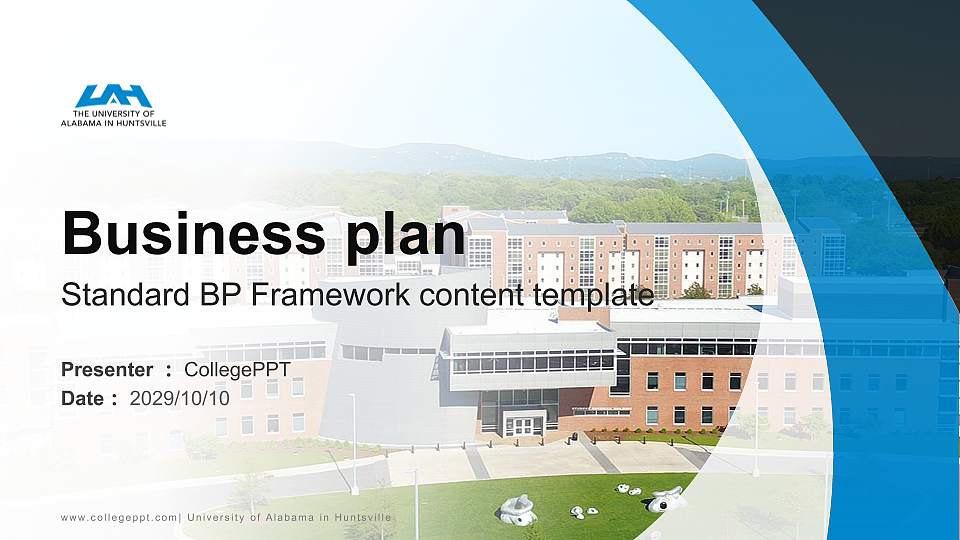 UAH
THE UNIVERSITY OF
ALABAMA IN HUNTSVILLE

Business plan
Standard BP Framework content template

Presenter : CollegePPT
Date : 2029/10/10

www.collegeppt.com| University of Alabama in Huntsville